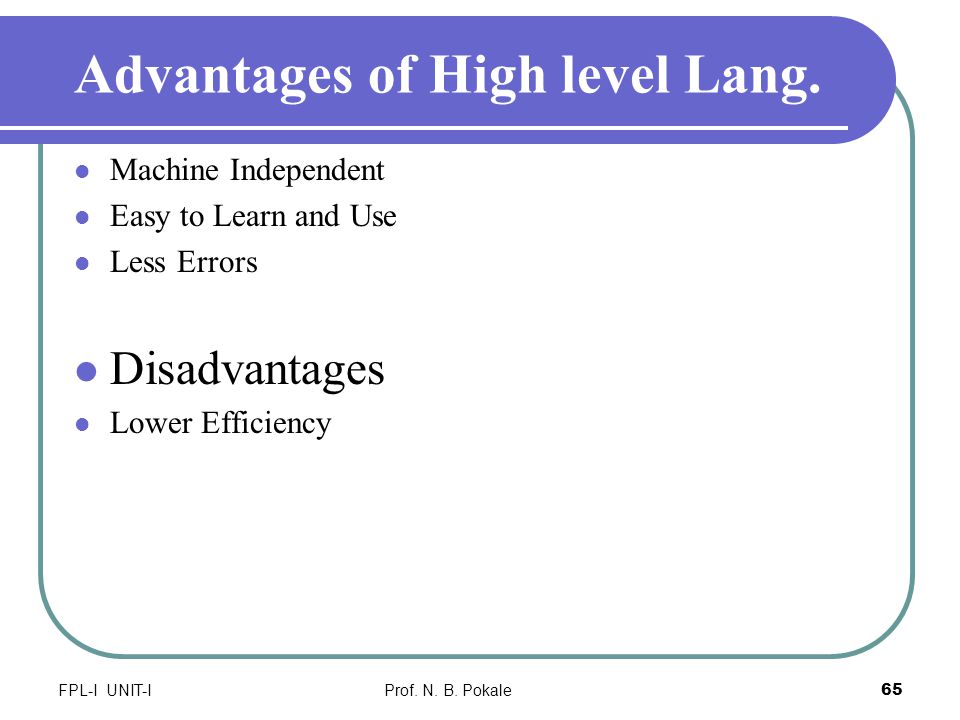 Advantages of High level Lang.

- Machine Independent
- Easy to Learn and Use
- Less Errors

- Disadvantages
- Lower Efficiency

FPL-I UNIT-I

Prof. N. B. Pokale

65